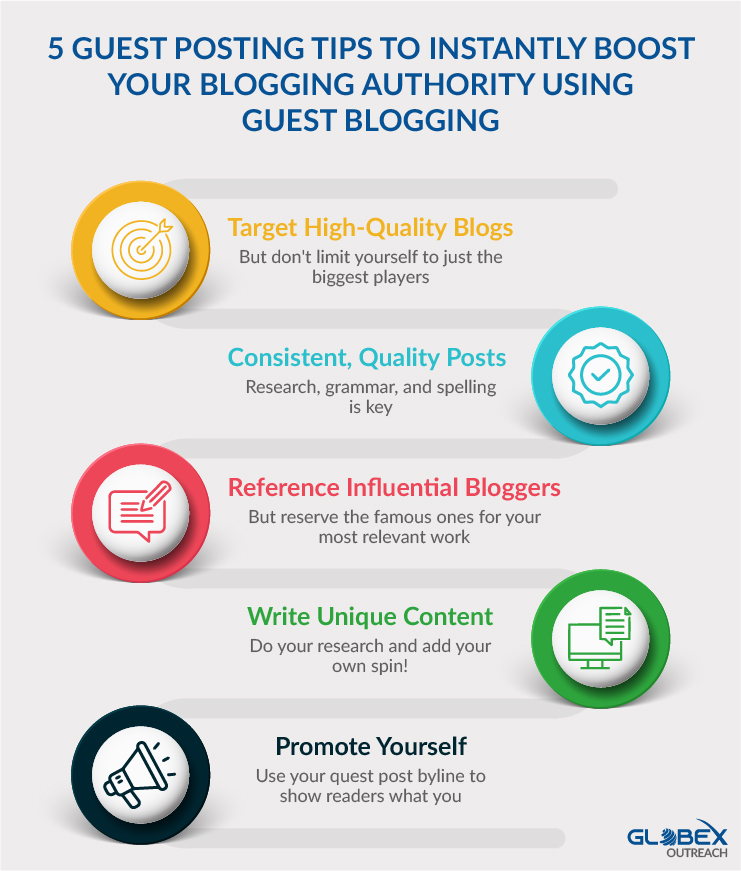 5 GUEST POSTING TIPS TO INSTANTLY BOOST YOUR BLOGGING AUTHORITY USING GUEST BLOGGING

Target High-Quality Blogs
But don't limit yourself to just the biggest players

Consistent, Quality Posts
Research, grammar, and spelling is key

Reference Influential Bloggers
But reserve the famous ones for your most relevant work

Write Unique Content
Do your research and add your own spin!

Promote Yourself
Use your quest post byline to show readers what you

GLOBEX OUTREACH